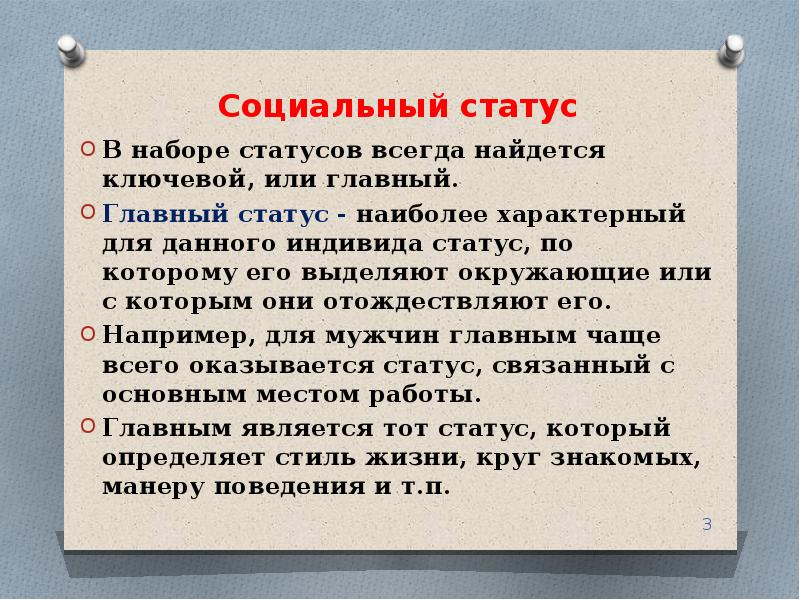 Социальный статус

В наборе статусов всегда найдется ключевой, или главный.

Главный статус - наиболее характерный для данного индивида статус, по которому его выделяют окружающие или с которым они отождествляют его.

Например, для мужчин главным чаще всего оказывается статус, связанный с основным местом работы.

Главным является тот статус, который определяет стиль жизни, круг знакомых, манеру поведения и т.п.

3